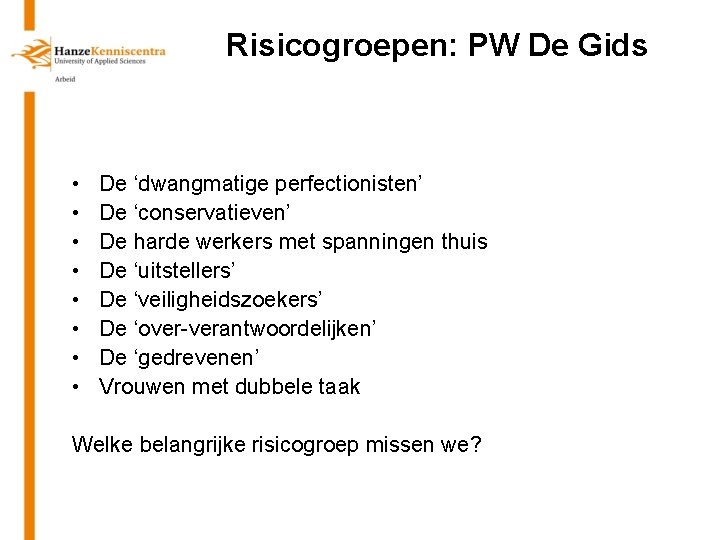 HanzeKenniscentra
University of Applied Sciences
Arbeid

Risicogroepen: PW De Gids

• De ‘dwangmatige perfectionisten’
• De ‘conservatieven’
• De harde werkers met spanningen thuis
• De ‘uitstellers’
• De ‘veiligheidszoekers’
• De ‘over-verantwoordelijken’
• De ‘gedrevenen’
• Vrouwen met dubbele taak

Welke belangrijke risicogroep missen we?